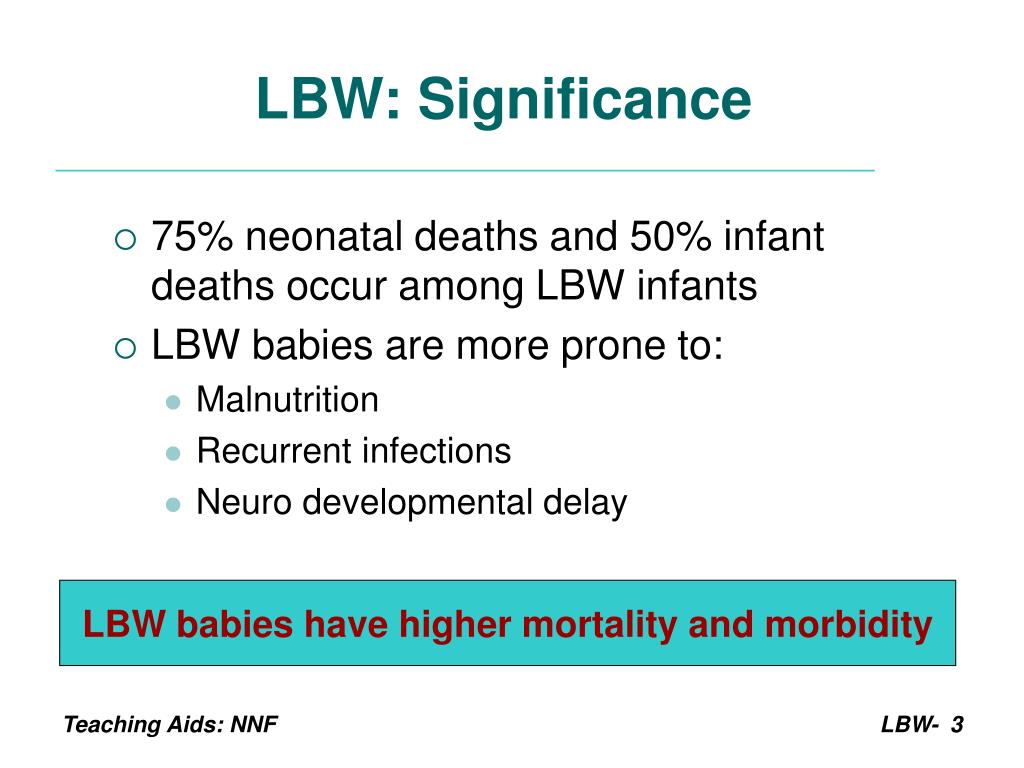 LBW: Significance

75% neonatal deaths and 50% infant deaths occur among LBW infants

LBW babies are more prone to:

Malnutrition

Recurrent infections

Neuro developmental delay

LBW babies have higher mortality and morbidity

Teaching Aids: NNF

LBW- 3